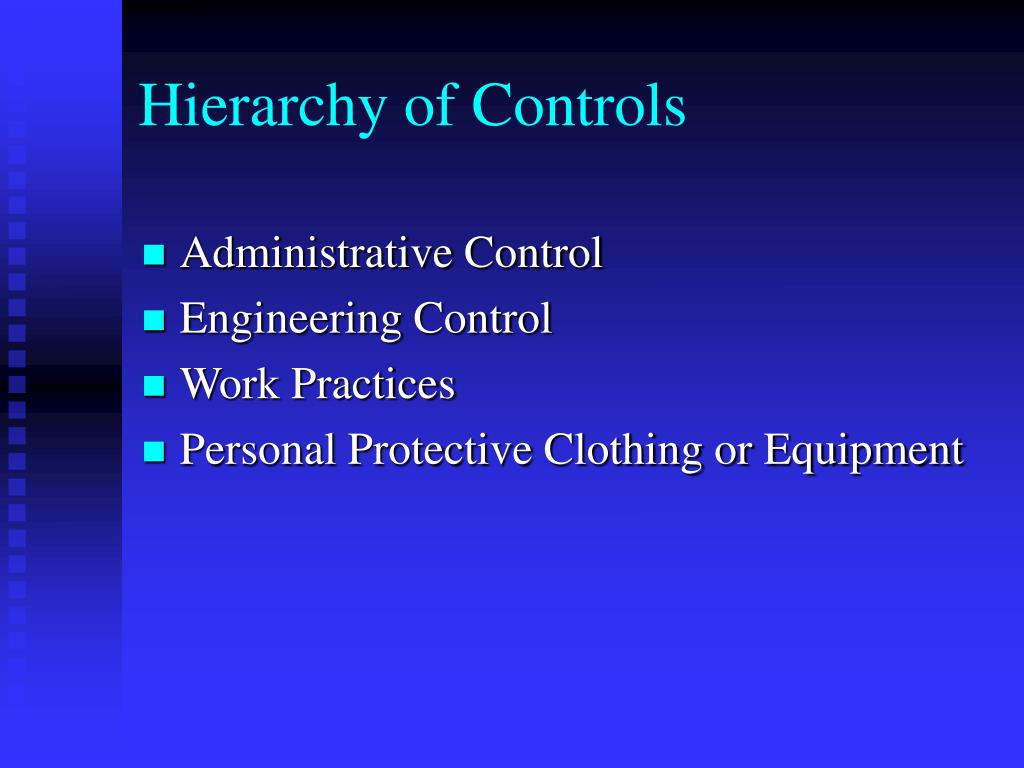 Hierarchy of Controls

- Administrative Control
- Engineering Control
- Work Practices
- Personal Protective Clothing or Equipment